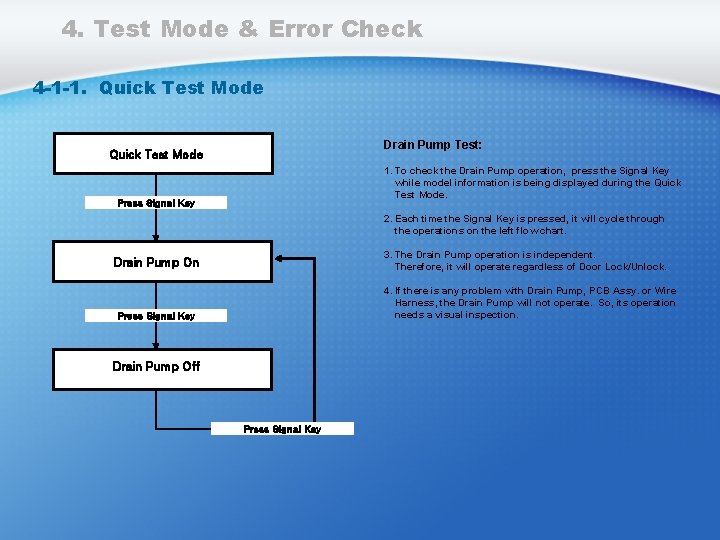 4. Test Mode & Error Check

4-1-1. Quick Test Mode

Quick Test Mode

Press Signal Key

Drain Pump On

Press Signal Key

Drain Pump Off

Press Signal Key

Drain Pump Test:

1. To check the Drain Pump operation, press the Signal Key while model information is being displayed during the Quick Test Mode.

2. Each time the Signal Key is pressed, it will cycle through the operations on the left flowchart.

3. The Drain Pump operation is independent. Therefore, it will operate regardless of Door Lock/Unlock.

4. If there is any problem with Drain Pump, PCB Assy. or Wire Harness, the Drain Pump will not operate. So, its operation needs a visual inspection.